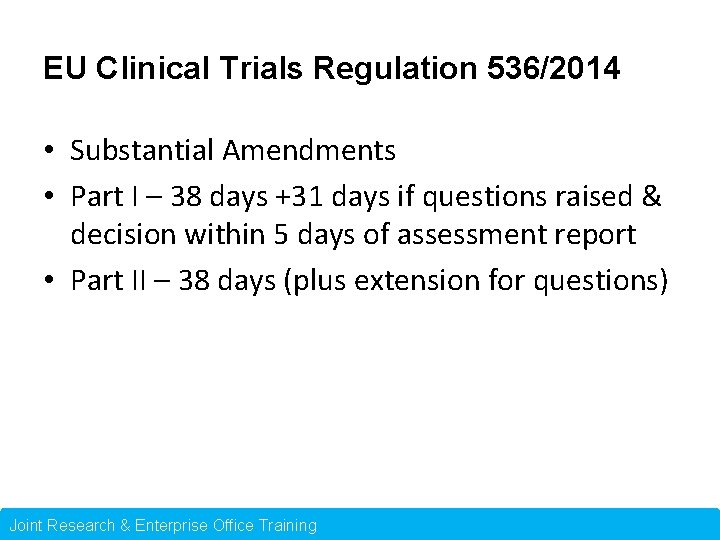 EU Clinical Trials Regulation 536/2014

• Substantial Amendments
• Part I – 38 days +31 days if questions raised & decision within 5 days of assessment report
• Part II – 38 days (plus extension for questions)

Joint Research & Enterprise Office Training